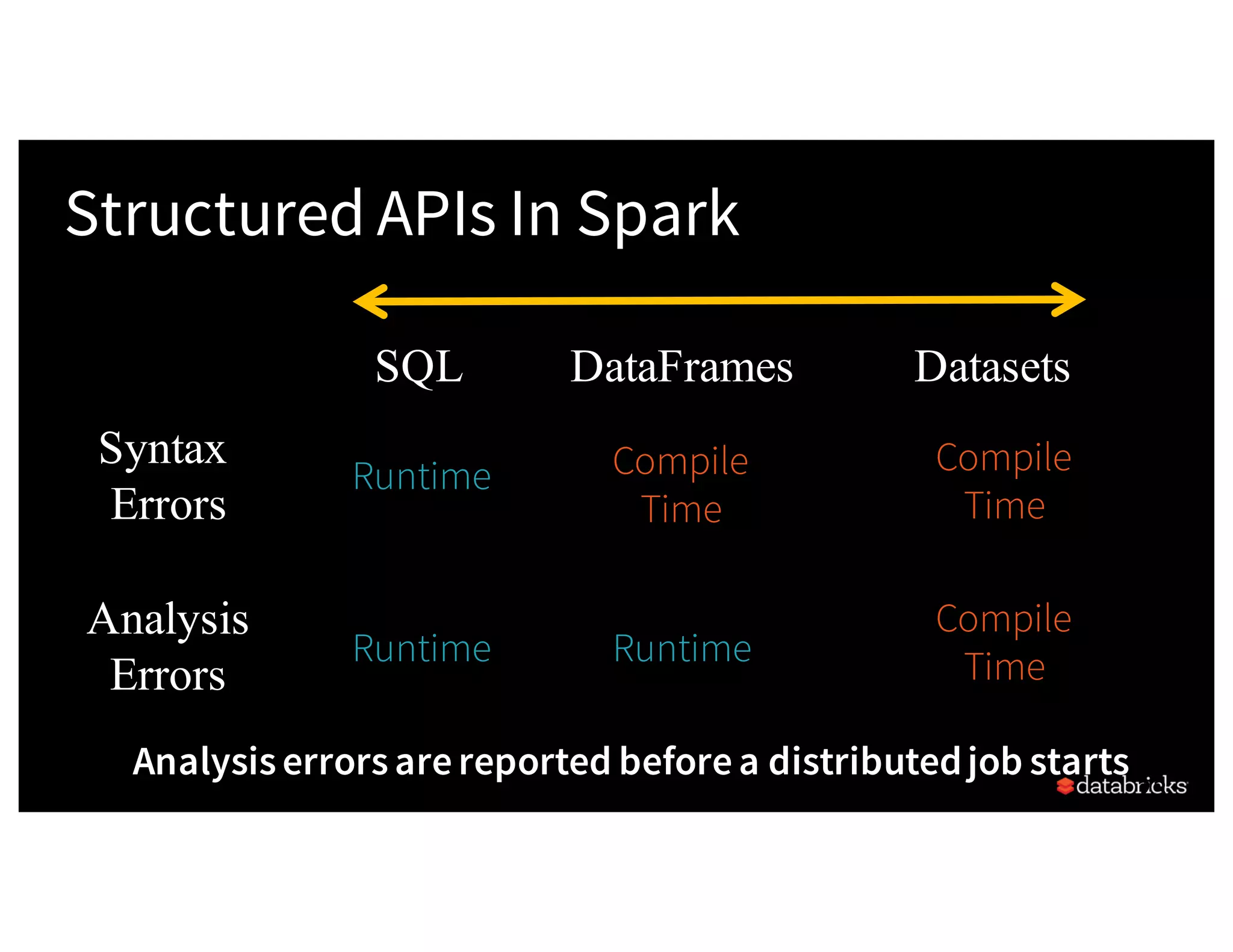 Structured APIs In Spark

|  | SQL | DataFrames | Datasets |
|---|---|---|---|
| Syntax Errors | Runtime | Compile Time | Compile Time |
| Analysis Errors | Runtime | Runtime | Compile Time |

Analysis errors are reported before a distributed job starts

databricks